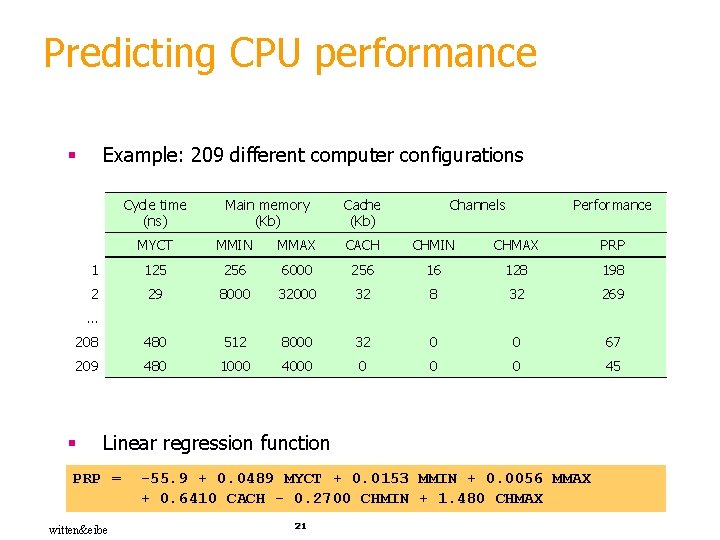 Predicting CPU performance

▪ Example: 209 different computer configurations

| | Cycle time (ns) | Main memory (Kb) | | Cache (Kb) | Channels | | Performance |
|---|---|---|---|---|---|---|---|
| | MYCT | MMIN | MMAX | CACH | CHMIN | CHMAX | PRP |
| 1 | 125 | 256 | 6000 | 256 | 16 | 128 | 198 |
| 2 | 29 | 8000 | 32000 | 32 | 8 | 32 | 269 |
| … | | | | | | | |
| 208 | 480 | 512 | 8000 | 32 | 0 | 0 | 67 |
| 209 | 480 | 1000 | 4000 | 0 | 0 | 0 | 45 |

▪ Linear regression function

PRP = -55.9 + 0.0489 MYCT + 0.0153 MMIN + 0.0056 MMAX + 0.6410 CACH - 0.2700 CHMIN + 1.480 CHMAX

witten&eibe

21